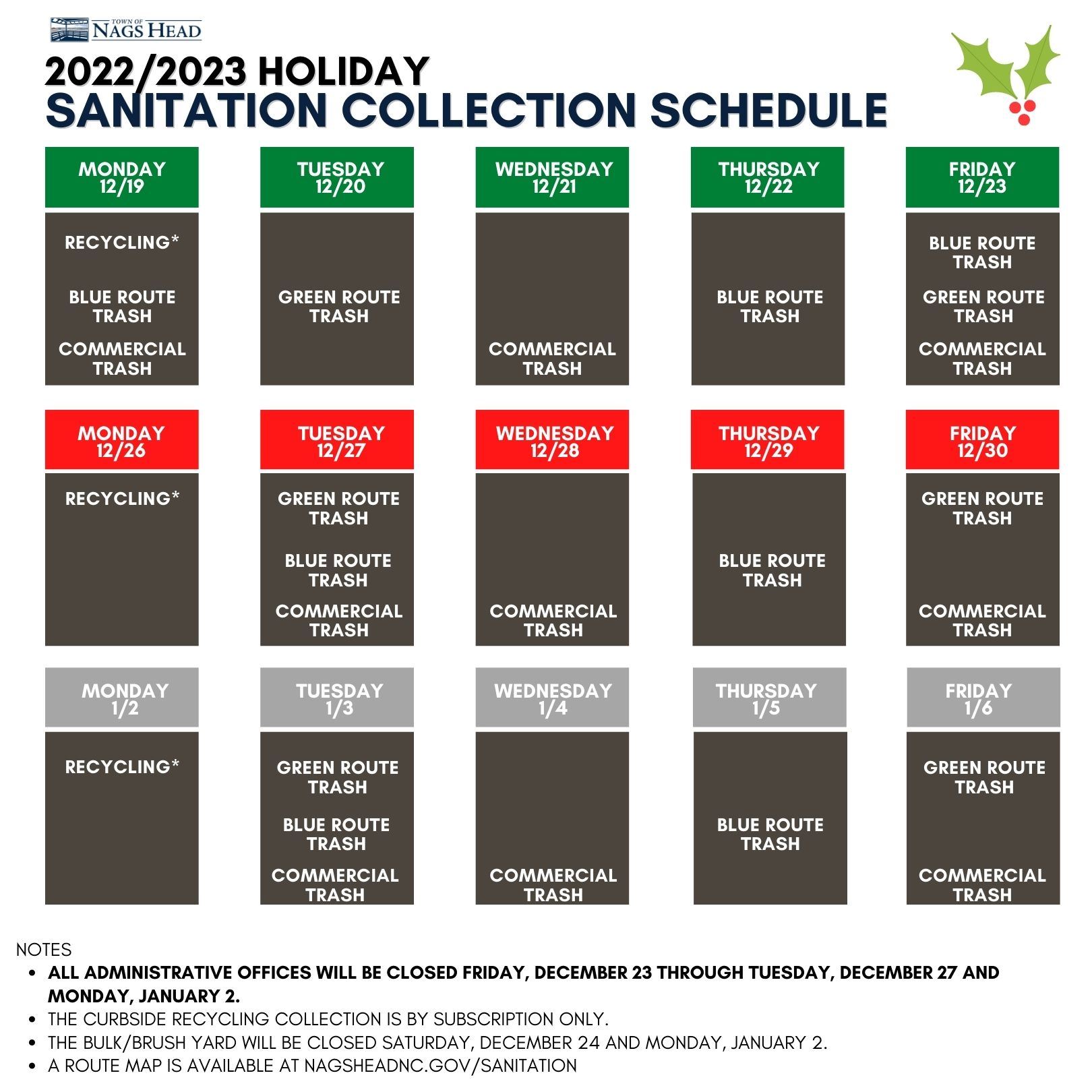 TOWN OF NAGS HEAD

2022/2023 HOLIDAY
SANITATION COLLECTION SCHEDULE

| MONDAY 12/19 | TUESDAY 12/20 | WEDNESDAY 12/21 | THURSDAY 12/22 | FRIDAY 12/23 |
|---|---|---|---|---|
| RECYCLING* BLUE ROUTE TRASH COMMERCIAL TRASH | GREEN ROUTE TRASH | COMMERCIAL TRASH | BLUE ROUTE TRASH | BLUE ROUTE TRASH GREEN ROUTE TRASH COMMERCIAL TRASH |

| MONDAY 12/26 | TUESDAY 12/27 | WEDNESDAY 12/28 | THURSDAY 12/29 | FRIDAY 12/30 |
|---|---|---|---|---|
| RECYCLING* | GREEN ROUTE TRASH BLUE ROUTE TRASH COMMERCIAL TRASH | COMMERCIAL TRASH | BLUE ROUTE TRASH | GREEN ROUTE TRASH COMMERCIAL TRASH |

| MONDAY 1/2 | TUESDAY 1/3 | WEDNESDAY 1/4 | THURSDAY 1/5 | FRIDAY 1/6 |
|---|---|---|---|---|
| RECYCLING* | GREEN ROUTE TRASH BLUE ROUTE TRASH COMMERCIAL TRASH | COMMERCIAL TRASH | BLUE ROUTE TRASH | GREEN ROUTE TRASH COMMERCIAL TRASH |

NOTES
• ALL ADMINISTRATIVE OFFICES WILL BE CLOSED FRIDAY, DECEMBER 23 THROUGH TUESDAY, DECEMBER 27 AND MONDAY, JANUARY 2.
• THE CURBSIDE RECYCLING COLLECTION IS BY SUBSCRIPTION ONLY.
• THE BULK/BRUSH YARD WILL BE CLOSED SATURDAY, DECEMBER 24 AND MONDAY, JANUARY 2.
• A ROUTE MAP IS AVAILABLE AT NAGSHEADNC.GOV/SANITATION